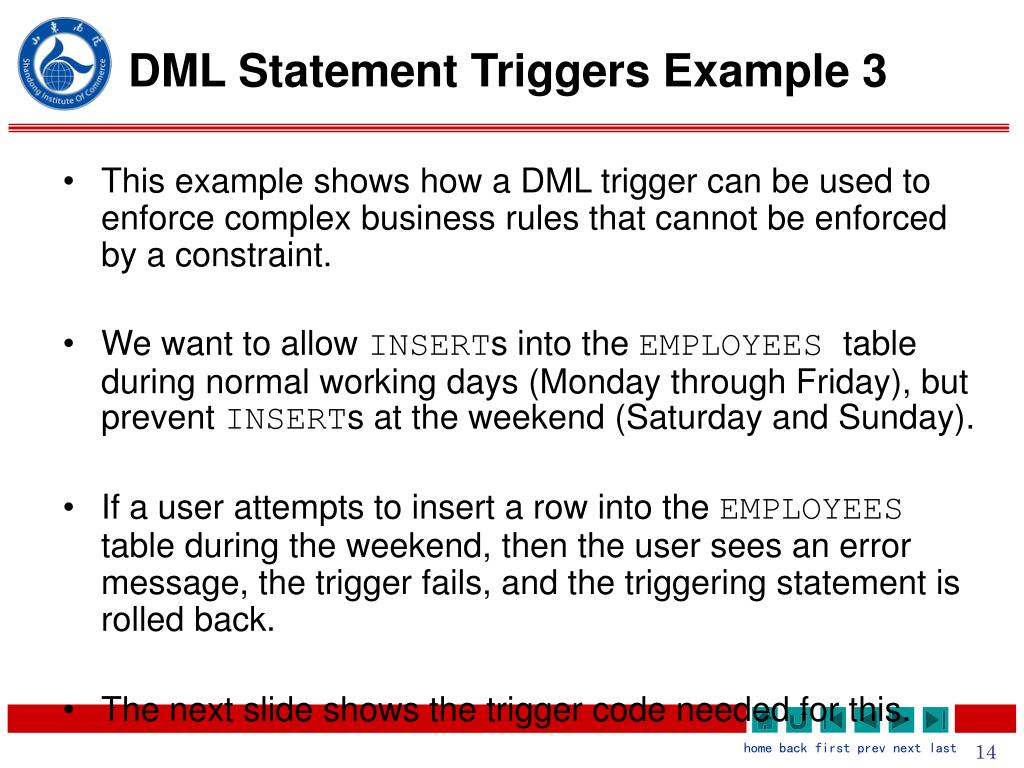 Shandong Institute Of Commerce

DML Statement Triggers Example 3

• This example shows how a DML trigger can be used to enforce complex business rules that cannot be enforced by a constraint.

• We want to allow INSERTs into the EMPLOYEES table during normal working days (Monday through Friday), but prevent INSERTs at the weekend (Saturday and Sunday).

• If a user attempts to insert a row into the EMPLOYEES table during the weekend, then the user sees an error message, the trigger fails, and the triggering statement is rolled back.

• The next slide shows the trigger code needed for this.

home back first prev next last

14